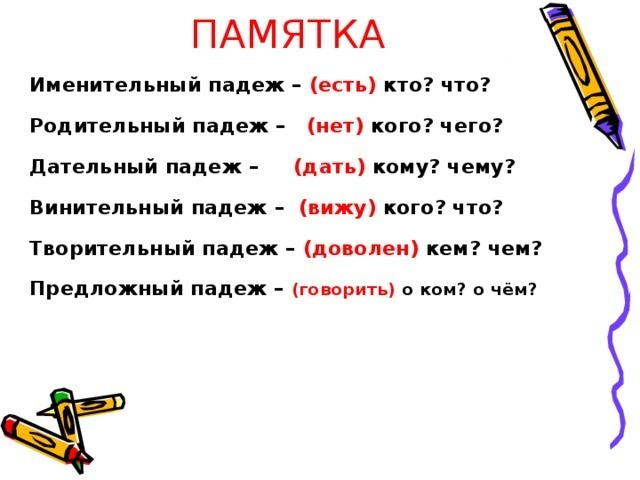 ПАМЯТКА

Именительный падеж – (есть) кто? что?

Родительный падеж – (нет) кого? чего?

Дательный падеж – (дать) кому? чему?

Винительный падеж – (вижу) кого? что?

Творительный падеж – (доволен) кем? чем?

Предложный падеж – (говорить) о ком? о чём?